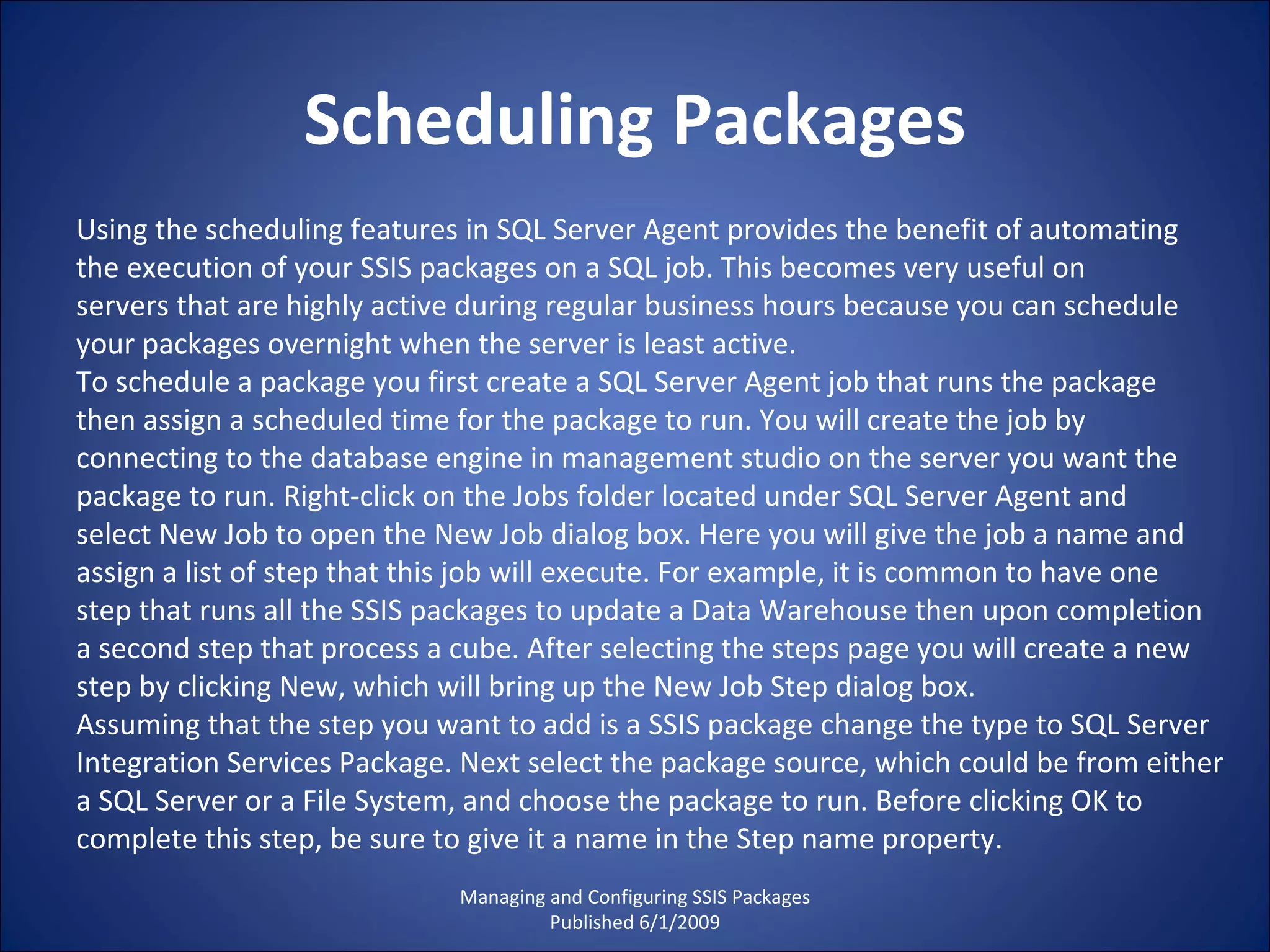 Scheduling Packages

Using the scheduling features in SQL Server Agent provides the benefit of automating the execution of your SSIS packages on a SQL job. This becomes very useful on servers that are highly active during regular business hours because you can schedule your packages overnight when the server is least active.

To schedule a package you first create a SQL Server Agent job that runs the package then assign a scheduled time for the package to run. You will create the job by connecting to the database engine in management studio on the server you want the package to run. Right-click on the Jobs folder located under SQL Server Agent and select New Job to open the New Job dialog box. Here you will give the job a name and assign a list of step that this job will execute. For example, it is common to have one step that runs all the SSIS packages to update a Data Warehouse then upon completion a second step that process a cube. After selecting the steps page you will create a new step by clicking New, which will bring up the New Job Step dialog box.

Assuming that the step you want to add is a SSIS package change the type to SQL Server Integration Services Package. Next select the package source, which could be from either a SQL Server or a File System, and choose the package to run. Before clicking OK to complete this step, be sure to give it a name in the Step name property.

Managing and Configuring SSIS Packages
Published 6/1/2009